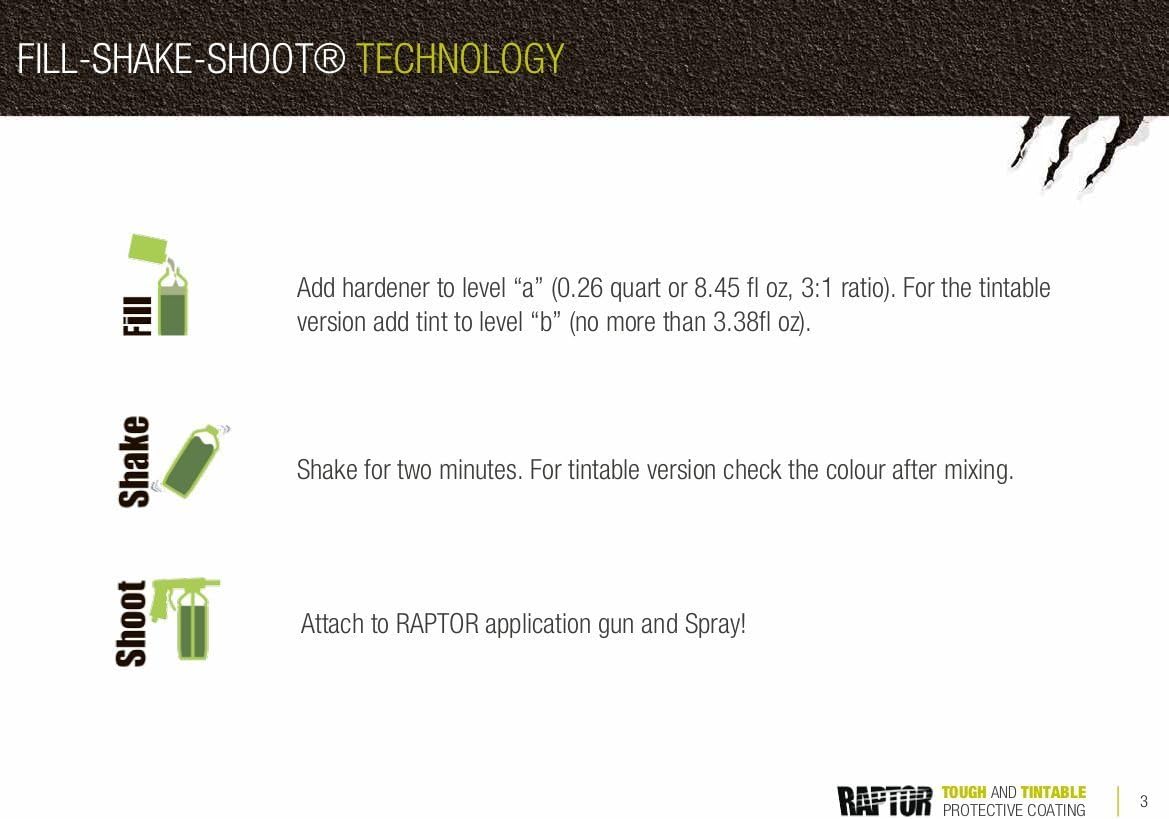 FILL-SHAKE-SHOOT® TECHNOLOGY

Fill

Add hardener to level “a” (0.26 quart or 8.45 fl oz, 3:1 ratio). For the tintable version add tint to level “b” (no more than 3.38fl oz).

Shake

Shake for two minutes. For tintable version check the colour after mixing.

Shoot

Attach to RAPTOR application gun and Spray!

RAPTOR TOUGH AND TINTABLE PROTECTIVE COATING

3